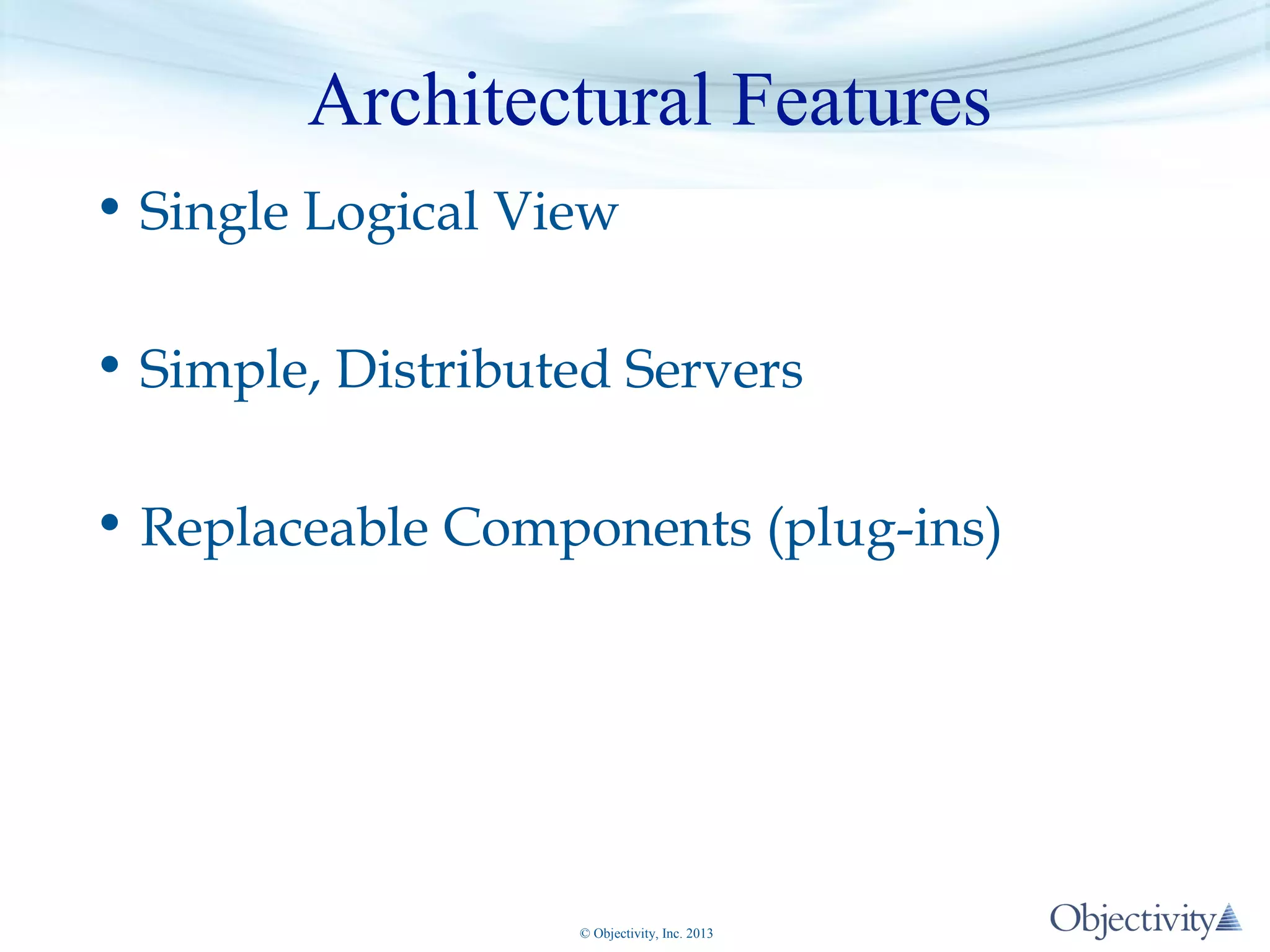 Architectural Features

• Single Logical View

• Simple, Distributed Servers

• Replaceable Components (plug-ins)

© Objectivity, Inc. 2013

Objectivity